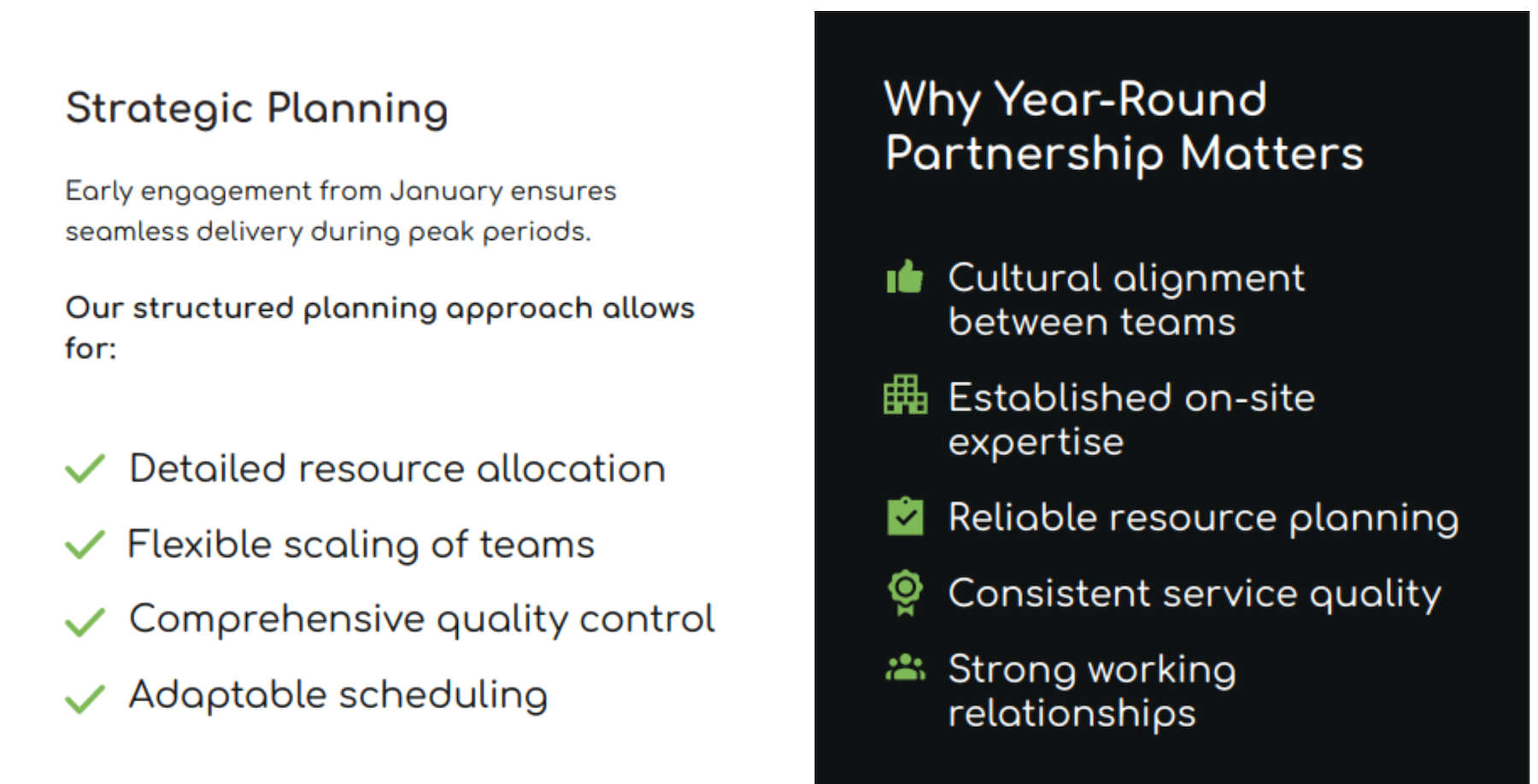 Strategic Planning

Early engagement from January ensures seamless delivery during peak periods.

Our structured planning approach allows for:

Detailed resource allocation

Flexible scaling of teams

Comprehensive quality control

Adaptable scheduling

Why Year-Round Partnership Matters

Cultural alignment between teams

Established on-site expertise

Reliable resource planning

Consistent service quality

Strong working relationships